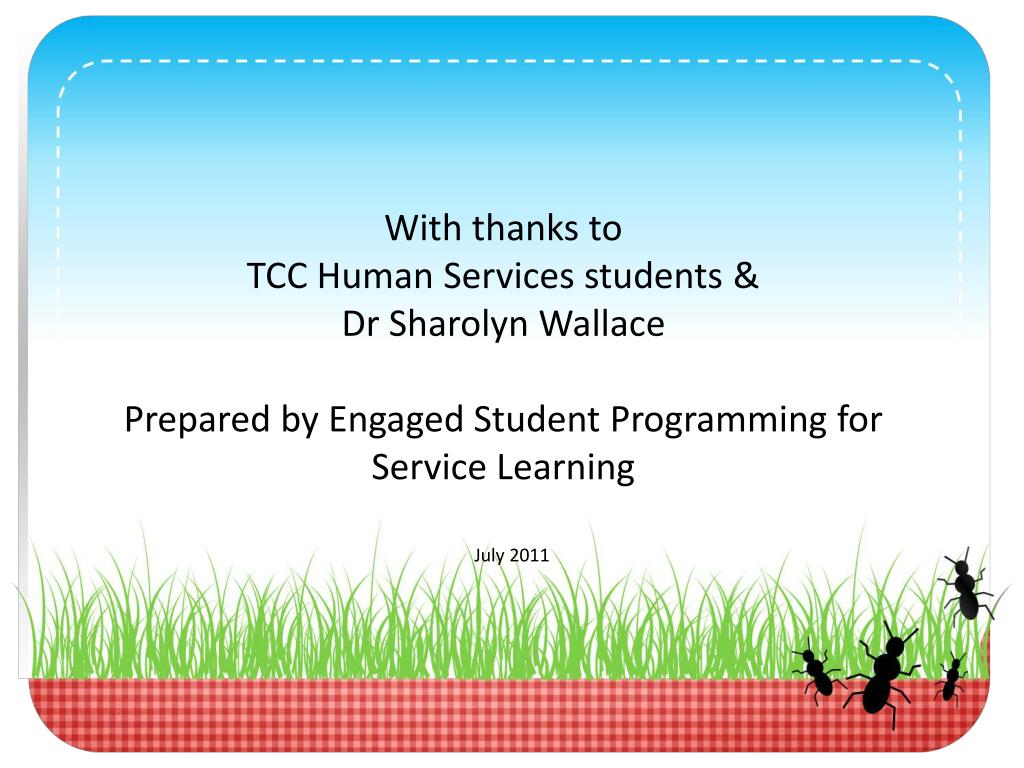 With thanks to
TCC Human Services students &
Dr Sharolyn Wallace

Prepared by Engaged Student Programming for Service Learning

July 2011